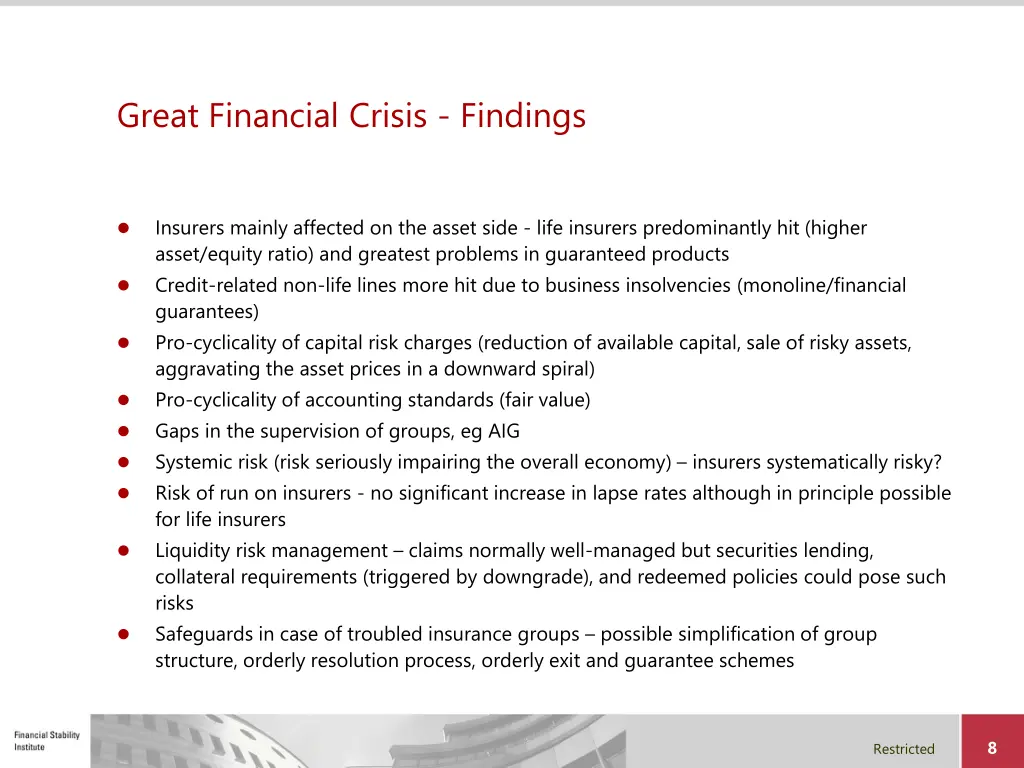 Great Financial Crisis - Findings

- Insurers mainly affected on the asset side - life insurers predominantly hit (higher asset/equity ratio) and greatest problems in guaranteed products
- Credit-related non-life lines more hit due to business insolvencies (monoline/financial guarantees)
- Pro-cyclicality of capital risk charges (reduction of available capital, sale of risky assets, aggravating the asset prices in a downward spiral)
- Pro-cyclicality of accounting standards (fair value)
- Gaps in the supervision of groups, eg AIG
- Systemic risk (risk seriously impairing the overall economy) – insurers systematically risky?
- Risk of run on insurers - no significant increase in lapse rates although in principle possible for life insurers
- Liquidity risk management – claims normally well-managed but securities lending, collateral requirements (triggered by downgrade), and redeemed policies could pose such risks
- Safeguards in case of troubled insurance groups – possible simplification of group structure, orderly resolution process, orderly exit and guarantee schemes

Financial Stability Institute

Restricted

8